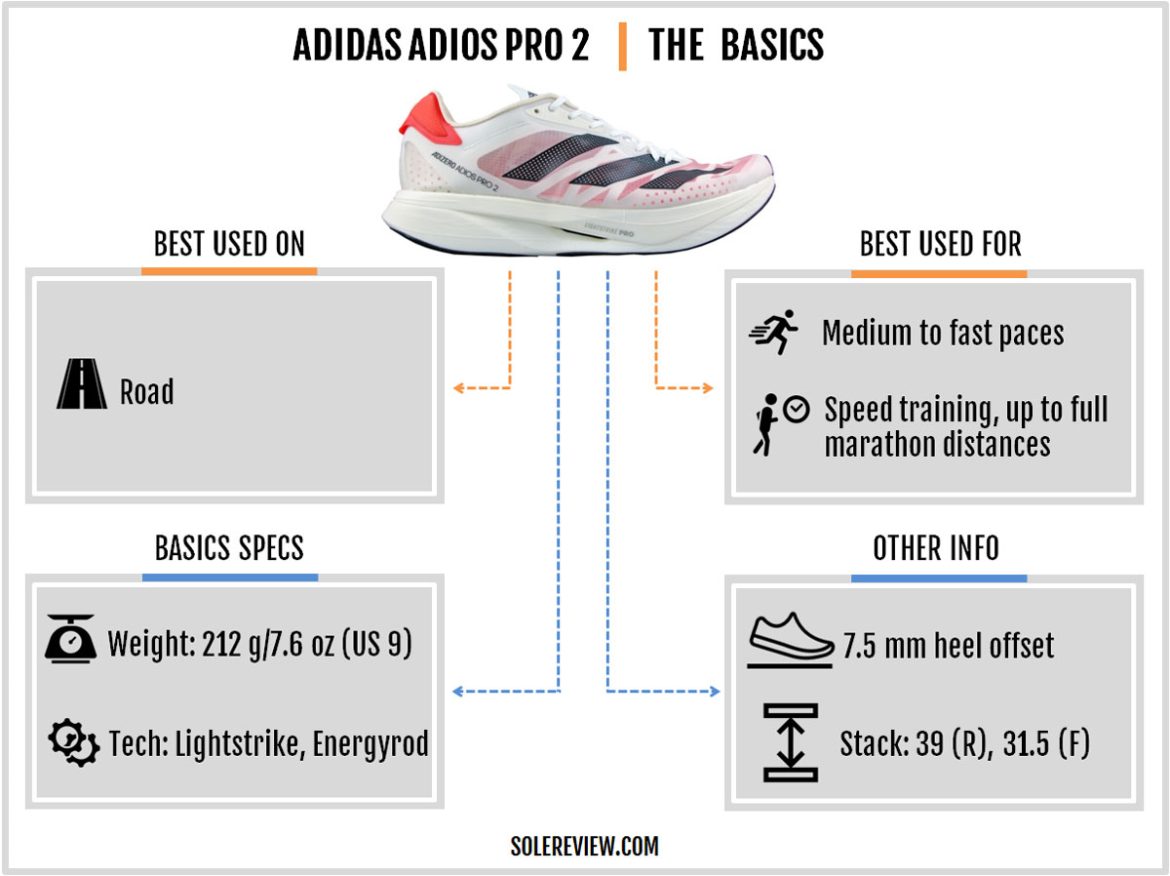 ADIDAS ADIOS PRO 2 | THE BASICS

ADIZERO ADIOS PRO 2

LIGHTSTRIKE PRO

BEST USED ON

Road

BEST USED FOR

Medium to fast paces

Speed training, up to full marathon distances

BASICS SPECS

Weight: 212 g/7.6 oz (US 9)

Tech: Lightstrike, Energyrod

OTHER INFO

7.5 mm heel offset

Stack: 39 (R), 31.5 (F)

SOLEREVIEW.COM